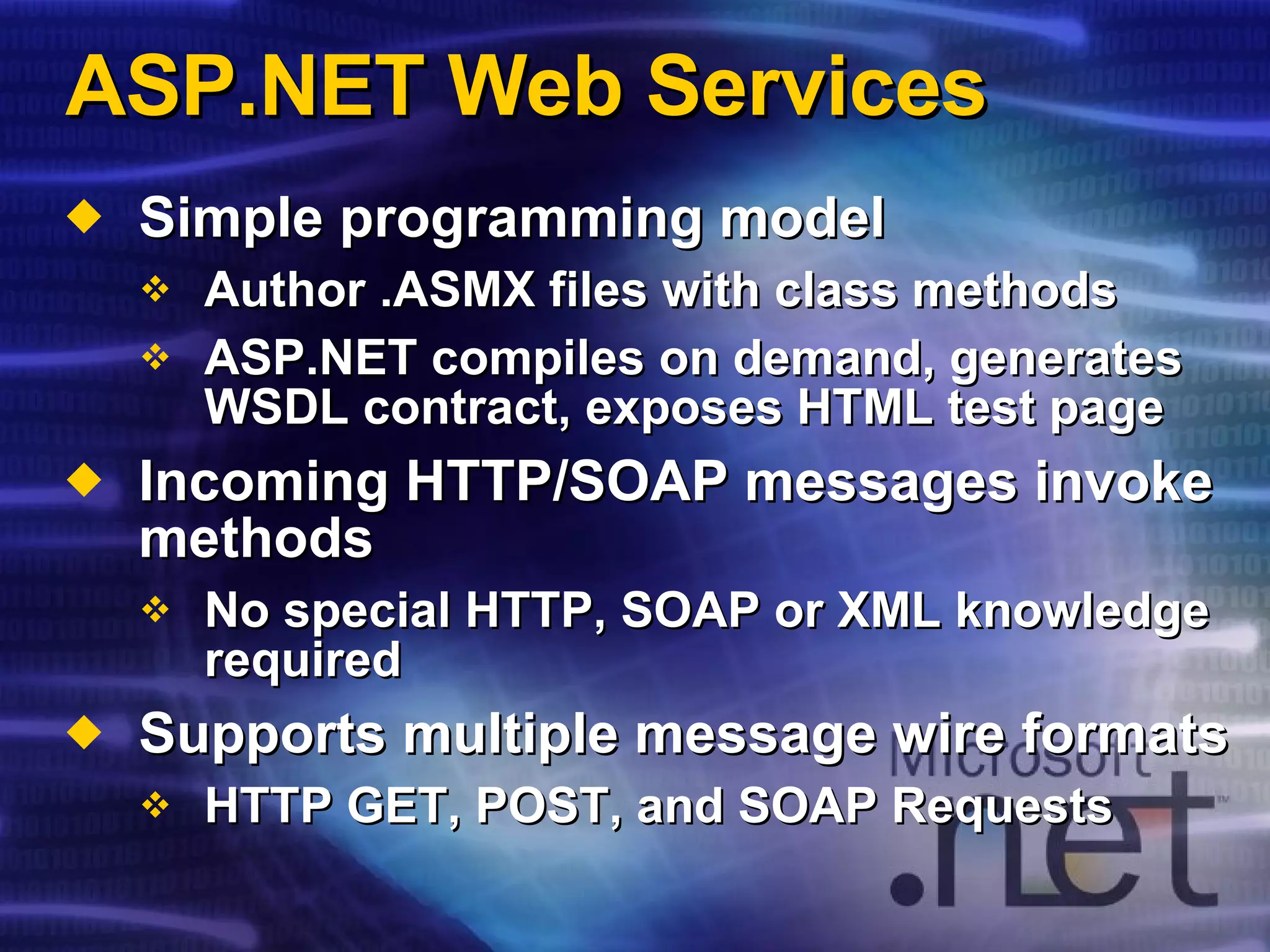 ASP.NET Web Services

◆ Simple programming model
❖ Author .ASMX files with class methods
❖ ASP.NET compiles on demand, generates WSDL contract, exposes HTML test page

◆ Incoming HTTP/SOAP messages invoke methods
❖ No special HTTP, SOAP or XML knowledge required

◆ Supports multiple message wire formats
❖ HTTP GET, POST, and SOAP Requests

Microsoft .net